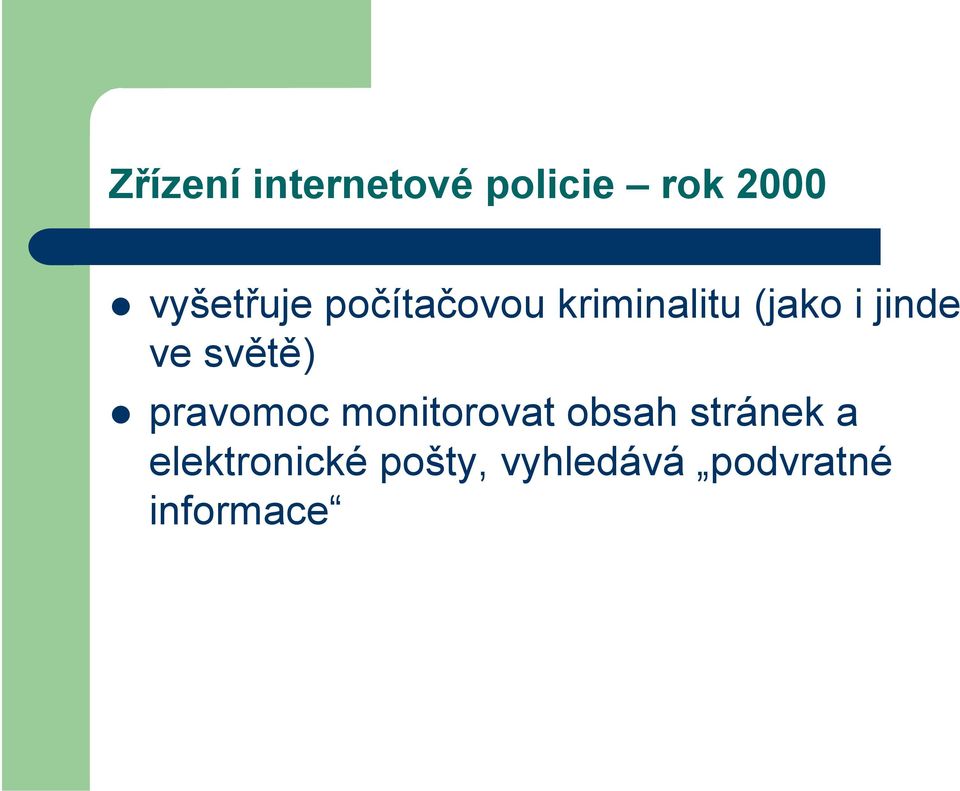 Zřízení internetové policie – rok 2000

- vyšetřuje počítačovou kriminalitu (jako i jinde ve světě)
- pravomoc monitorovat obsah stránek a elektronické pošty, vyhledává „podvratné informace“